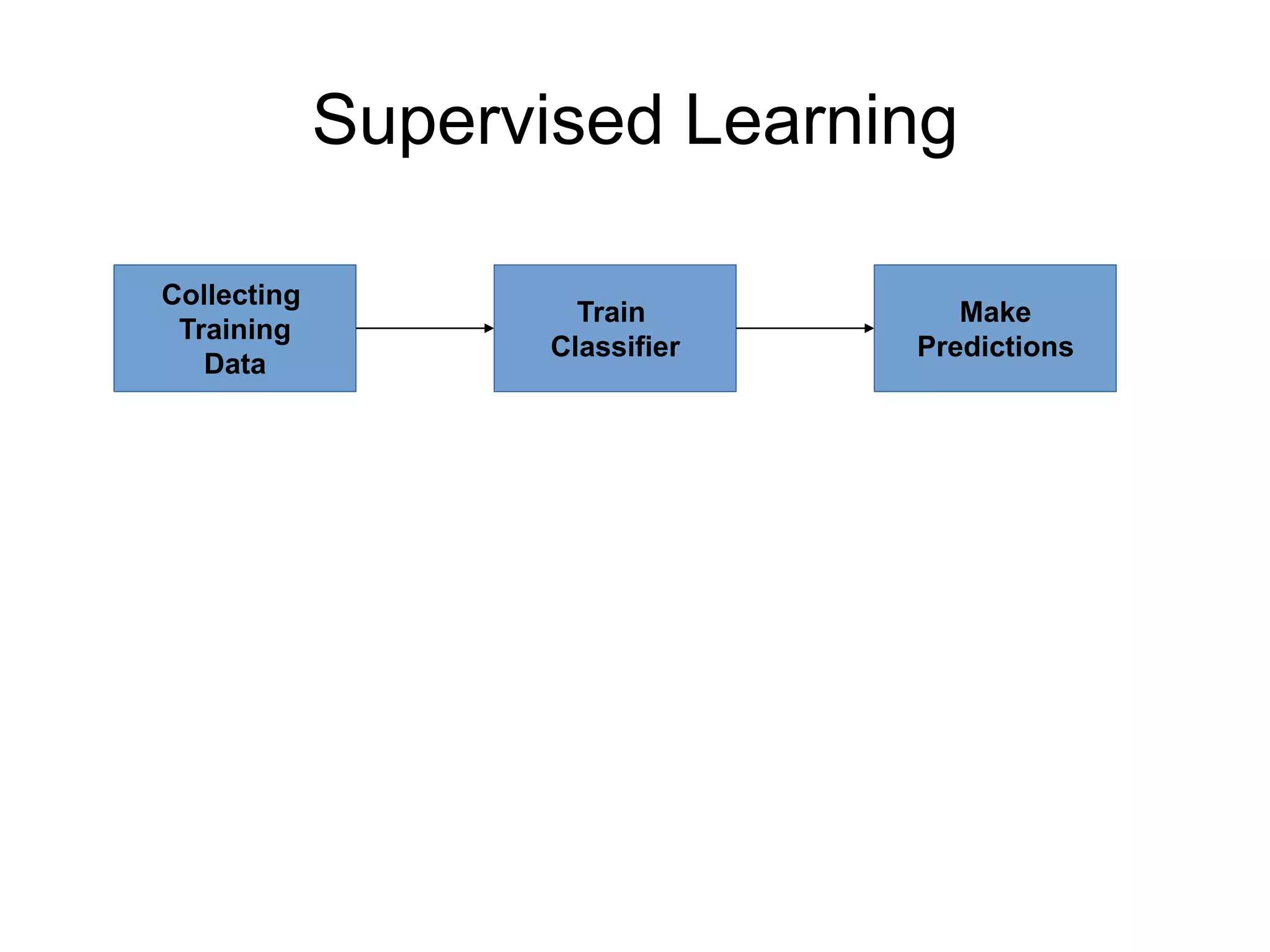 Supervised Learning

Collecting Training Data

Train Classifier

Make Predictions